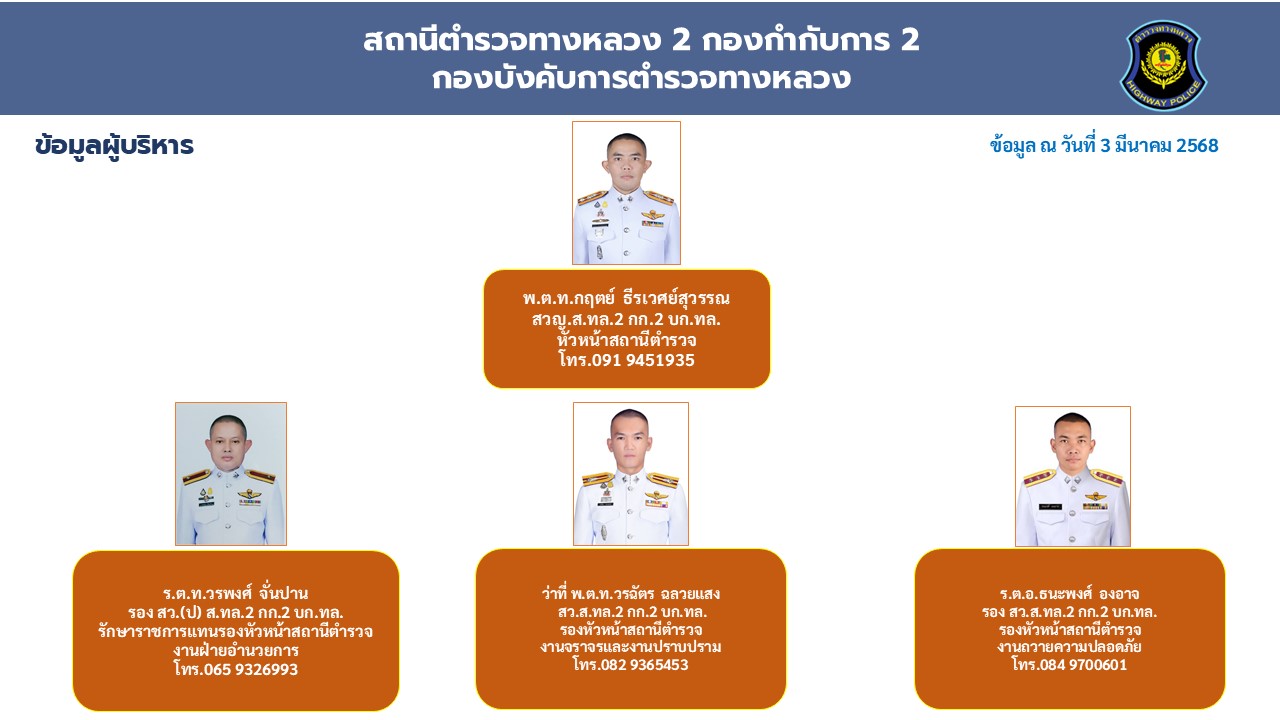 สถานีตำรวจทางหลวง 2 กองกำกับการ 2
กองบังคับการตำรวจทางหลวง

ตำรวจทางหลวง
HIGHWAY POLICE

ข้อมูลผู้บริหาร

ข้อมูล ณ วันที่ 3 มีนาคม 2568

พ.ต.ท.กฤตย์ ธีรเวศย์สุวรรณ
สวญ.ส.ทล.2 กก.2 บก.ทล.
หัวหน้าสถานีตำรวจ
โทร.091 9451935

ร.ต.ท.วรพงศ์ จั่นปาน
รอง สว.(ป) ส.ทล.2 กก.2 บก.ทล.
รักษาราชการแทนรองหัวหน้าสถานีตำรวจ
งานฝ่ายอำนวยการ
โทร.065 9326993

ว่าที่ พ.ต.ท.วรฉัตร ฉลวยแสง
สว.ส.ทล.2 กก.2 บก.ทล.
รองหัวหน้าสถานีตำรวจ
งานจราจรและงานปราบปราม
โทร.082 9365453

ร.ต.อ.ธนะพงศ์ องอาจ
รอง สว.ส.ทล.2 กก.2 บก.ทล.
รองหัวหน้าสถานีตำรวจ
งานถวายความปลอดภัย
โทร.084 9700601